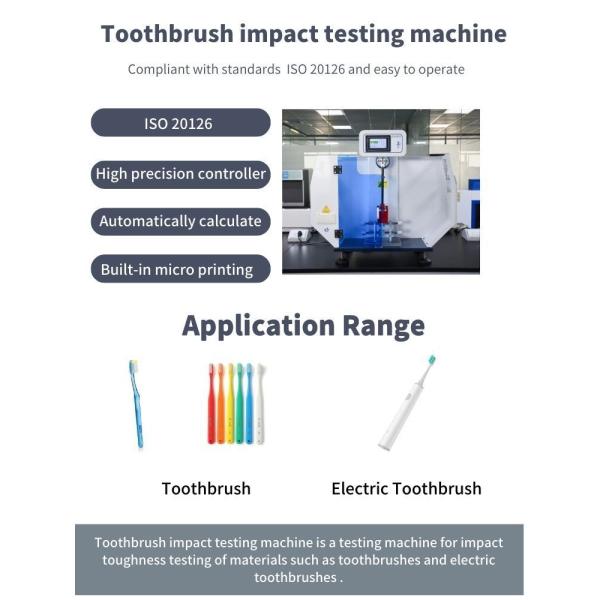 Toothbrush impact testing machine

Compliant with standards ISO 20126 and easy to operate

ISO 20126

High precision controller

Automatically calculate

Built-in micro printing

Application Range

Toothbrush

Electric Toothbrush

Toothbrush impact testing machine is a testing machine for impact toughness testing of materials such as toothbrushes and electric toothbrushes .